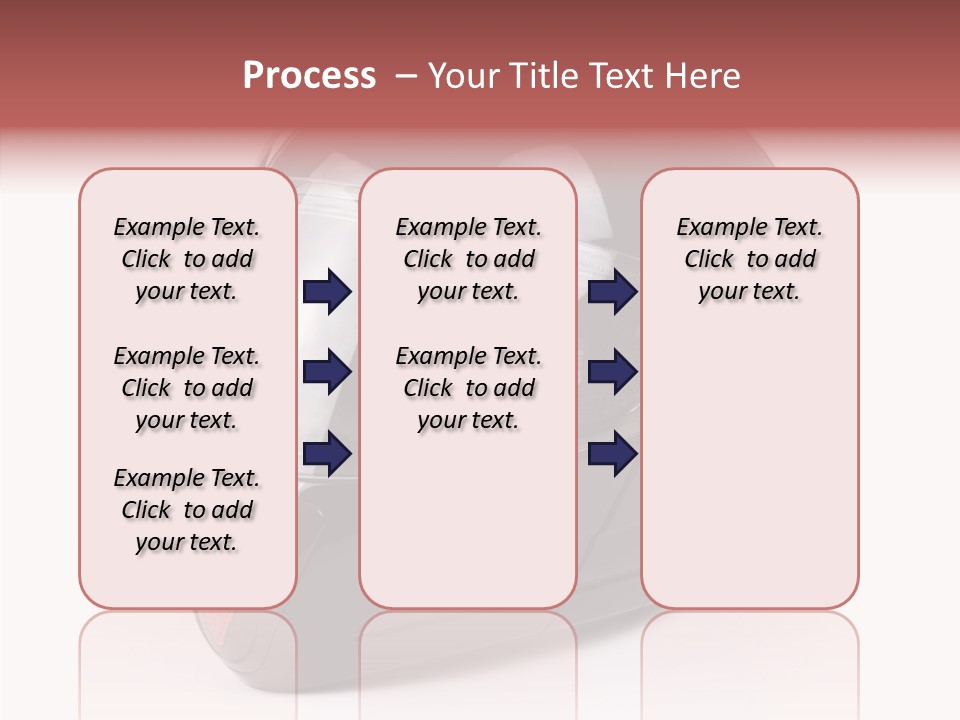 Process – Your Title Text Here

Example Text. Click to add your text.

Example Text. Click to add your text.

Example Text. Click to add your text.

Example Text. Click to add your text.

Example Text. Click to add your text.

Example Text. Click to add your text.